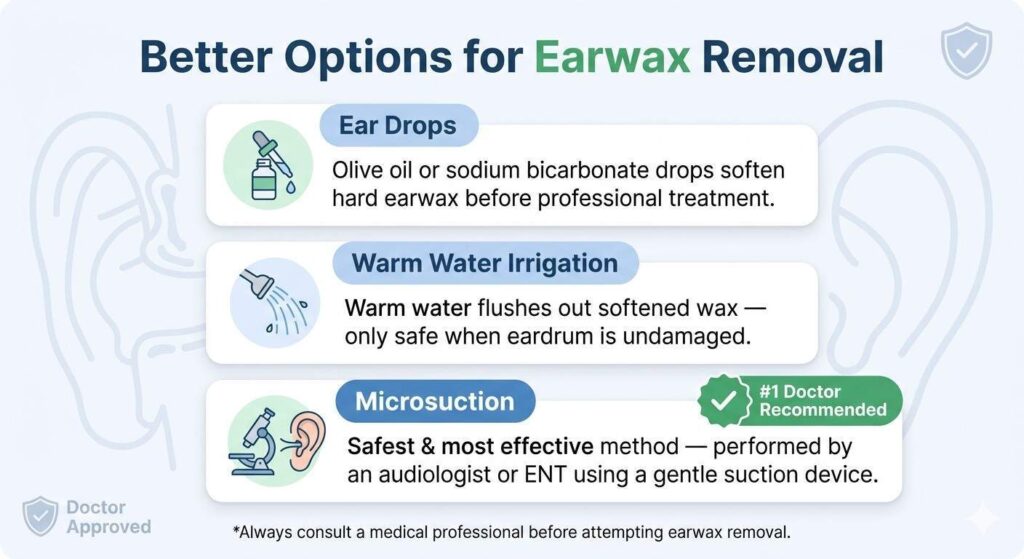 Better Options for Earwax Removal

Ear Drops

Olive oil or sodium bicarbonate drops soften hard earwax before professional treatment.

Warm Water Irrigation

Warm water flushes out softened wax — only safe when eardrum is undamaged.

Microsuction

#1 Doctor Recommended

Safest & most effective method — performed by an audiologist or ENT using a gentle suction device.

Doctor Approved

*Always consult a medical professional before attempting earwax removal.